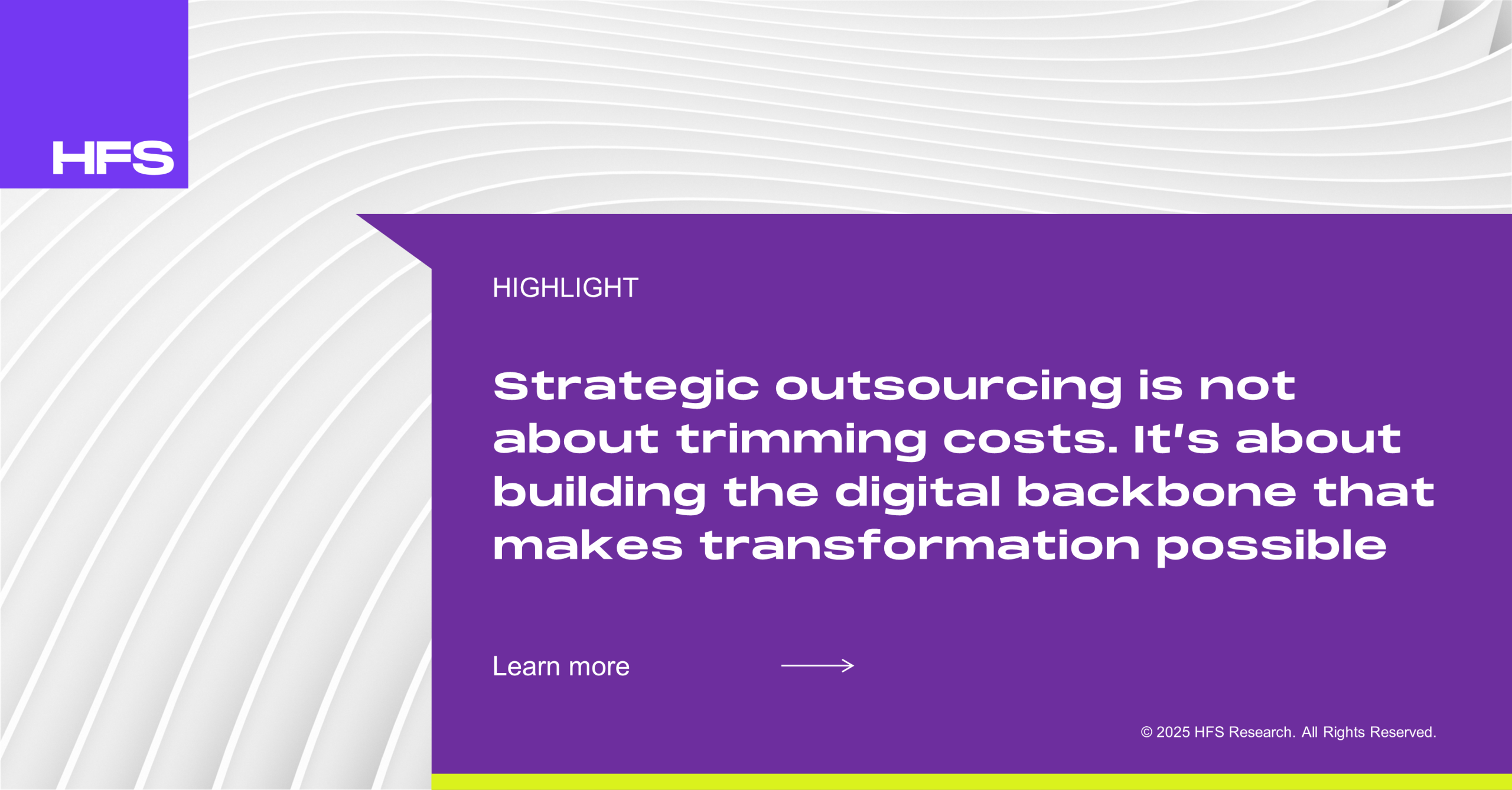 HFS

HIGHLIGHT

Strategic outsourcing is not about trimming costs. It's about building the digital backbone that makes transformation possible

Learn more

© 2025 HFS Research. All Rights Reserved.